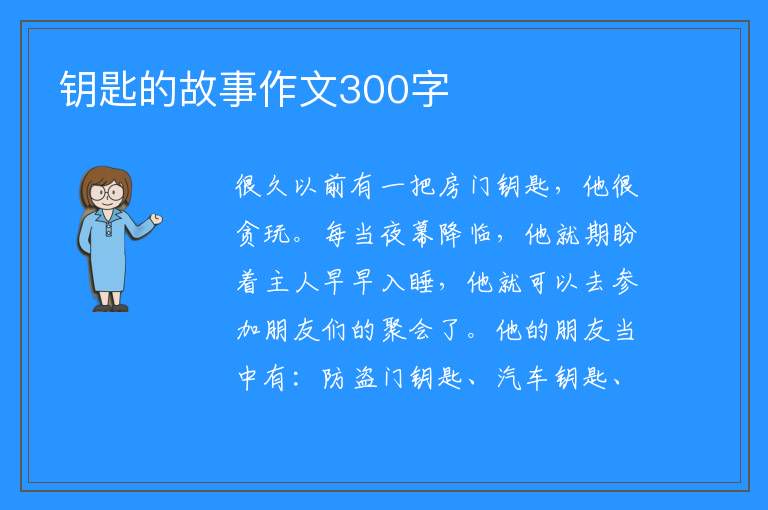 钥匙的故事作文300字

很久以前有一把房门钥匙，他很贪玩。每当夜幕降临，他就期盼着主人早早入睡，他就可以去参加朋友们的聚会了。他的朋友当中有：防盗门钥匙、汽车钥匙、